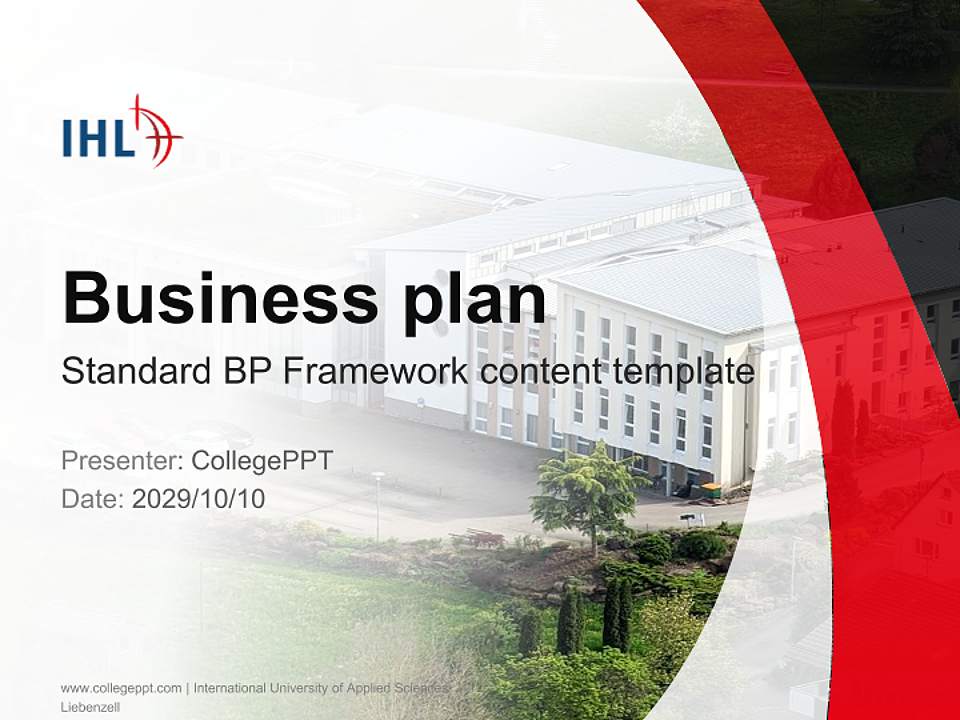 IHL

Business plan

Standard BP Framework content template

Presenter: CollegePPT
Date: 2029/10/10

www.collegeppt.com | International University of Applied Sciences Liebenzell